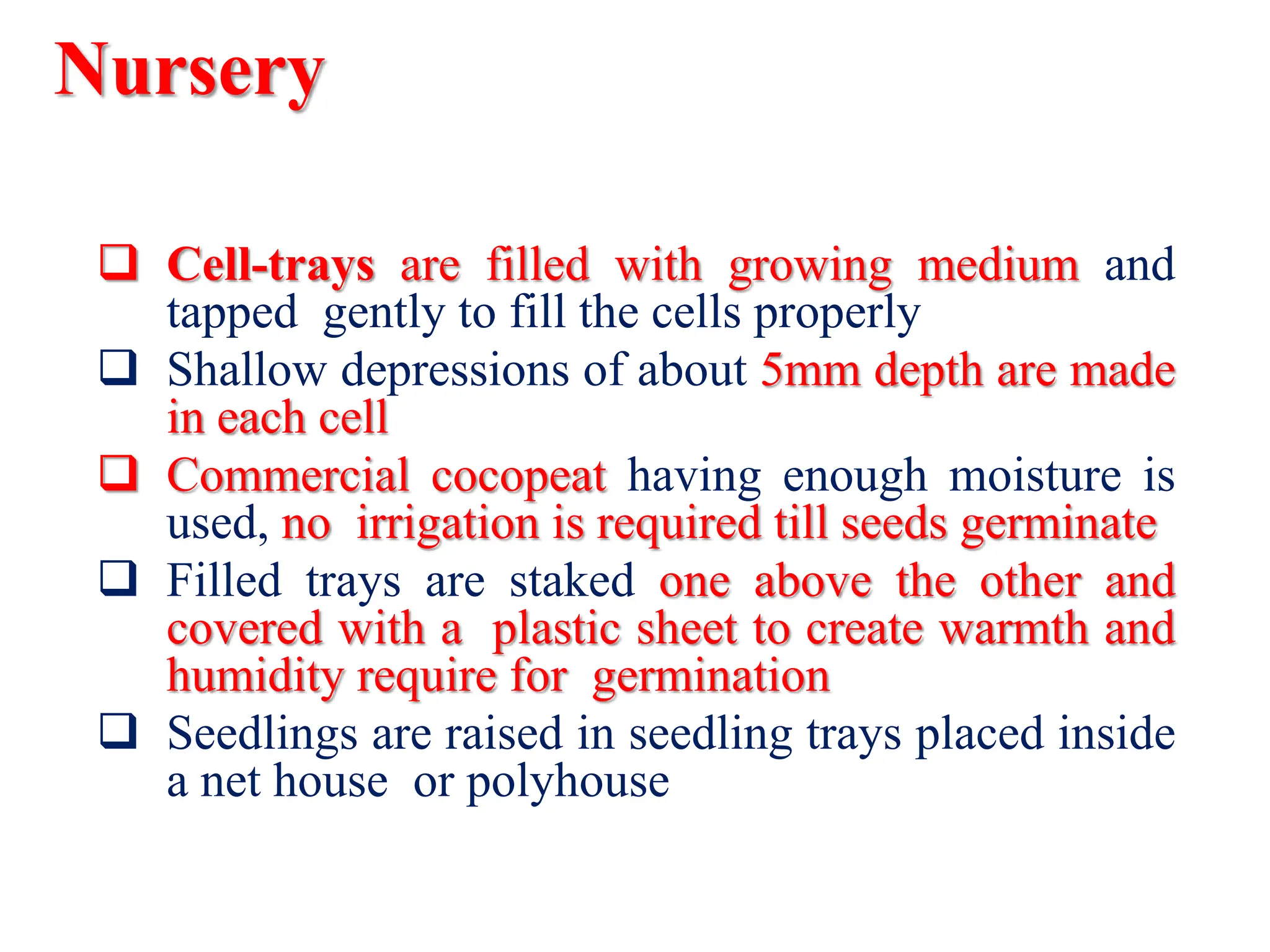 Nursery

❑ Cell-trays are filled with growing medium and tapped gently to fill the cells properly

❑ Shallow depressions of about 5mm depth are made in each cell

❑ Commercial cocopeat having enough moisture is used, no irrigation is required till seeds germinate

❑ Filled trays are staked one above the other and covered with a plastic sheet to create warmth and humidity require for germination

❑ Seedlings are raised in seedling trays placed inside a net house or polyhouse